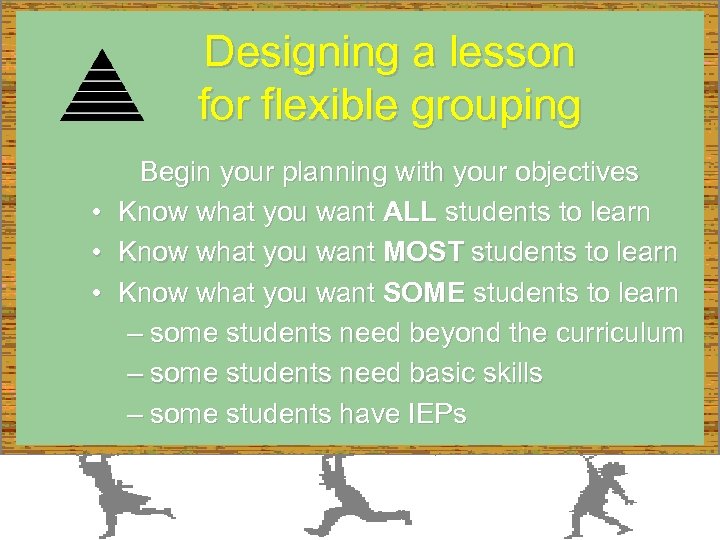 Designing a lesson for flexible grouping

Begin your planning with your objectives

• Know what you want ALL students to learn
• Know what you want MOST students to learn
• Know what you want SOME students to learn
– some students need beyond the curriculum
– some students need basic skills
– some students have IEPs